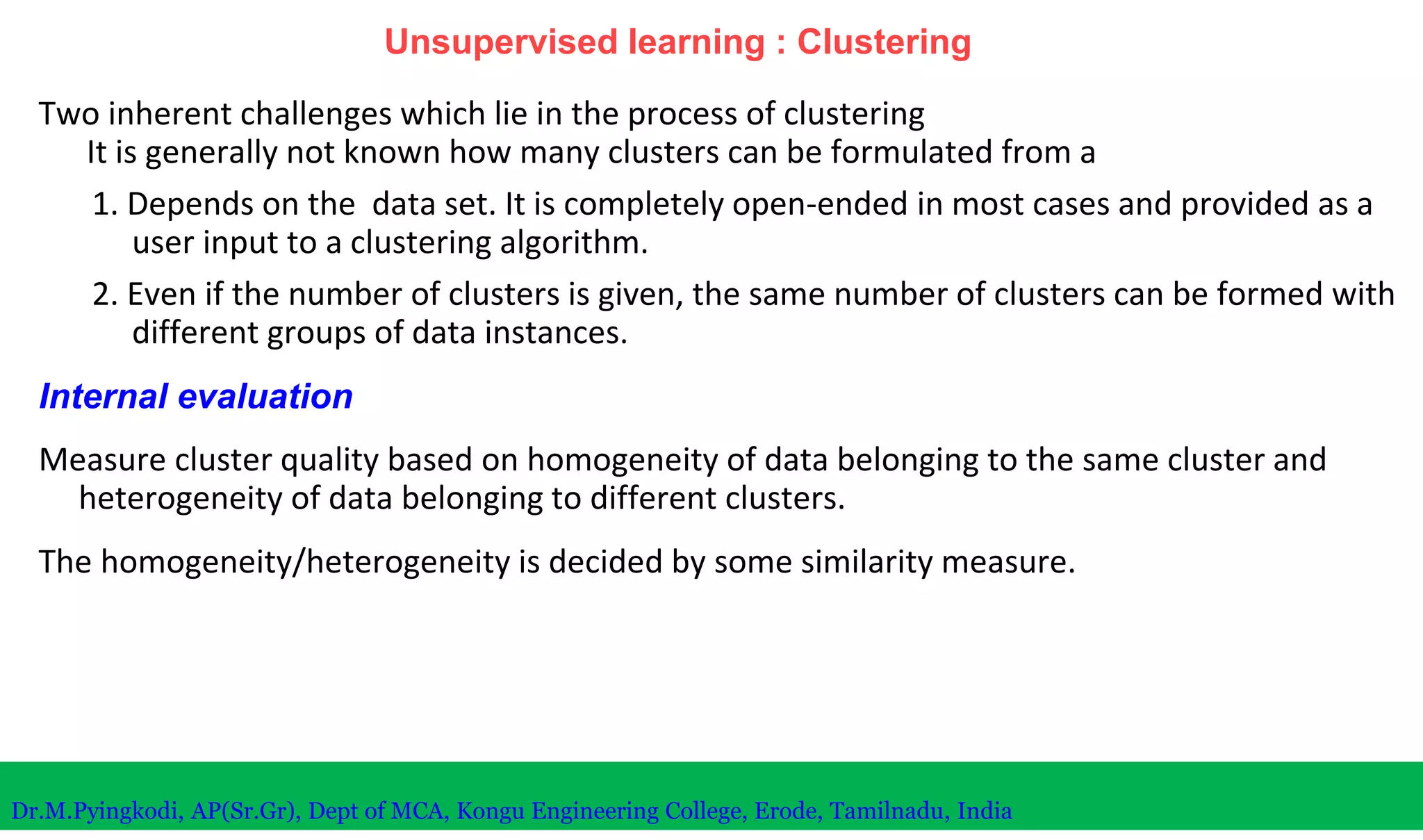 Unsupervised learning : Clustering

Two inherent challenges which lie in the process of clustering
It is generally not known how many clusters can be formulated from a

1. Depends on the data set. It is completely open-ended in most cases and provided as a user input to a clustering algorithm.

2. Even if the number of clusters is given, the same number of clusters can be formed with different groups of data instances.

Internal evaluation

Measure cluster quality based on homogeneity of data belonging to the same cluster and heterogeneity of data belonging to different clusters.

The homogeneity/heterogeneity is decided by some similarity measure.

Dr.M.Pyingkodi, AP(Sr.Gr), Dept of MCA, Kongu Engineering College, Erode, Tamilnadu, India